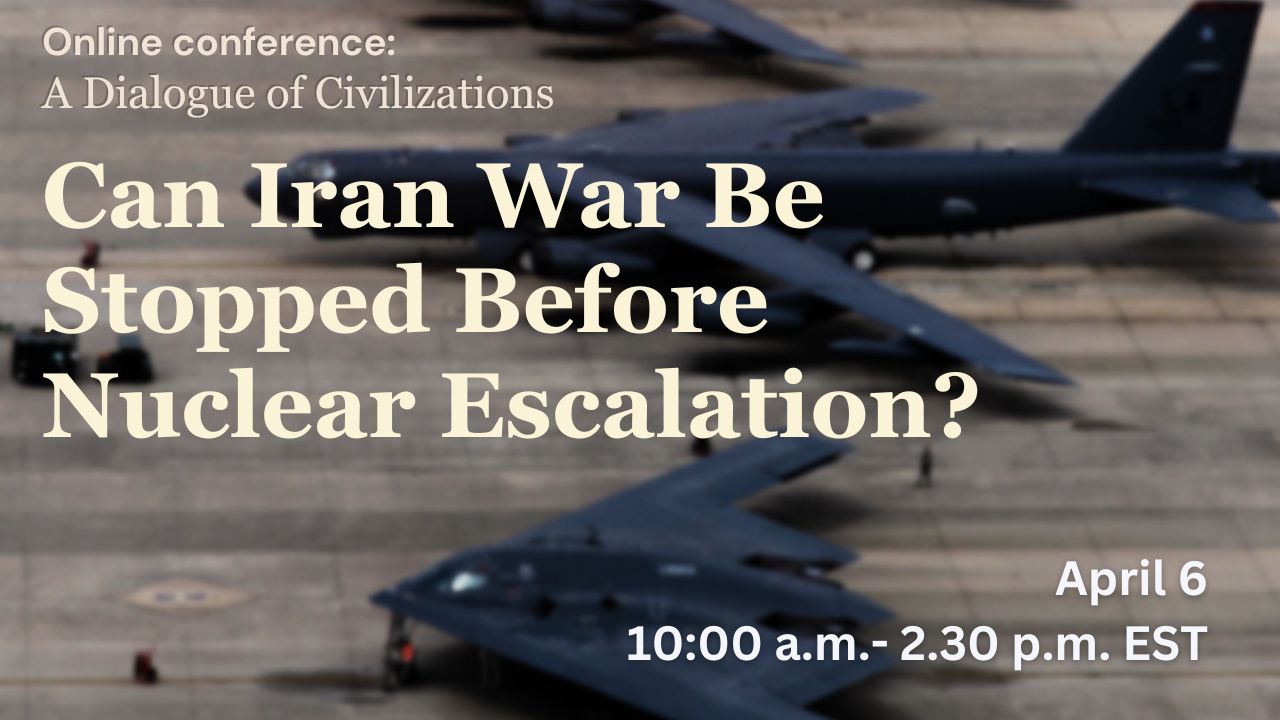 Online conference:
A Dialogue of Civilizations

Can Iran War Be Stopped Before Nuclear Escalation?

April 6
10:00 a.m.- 2.30 p.m. EST